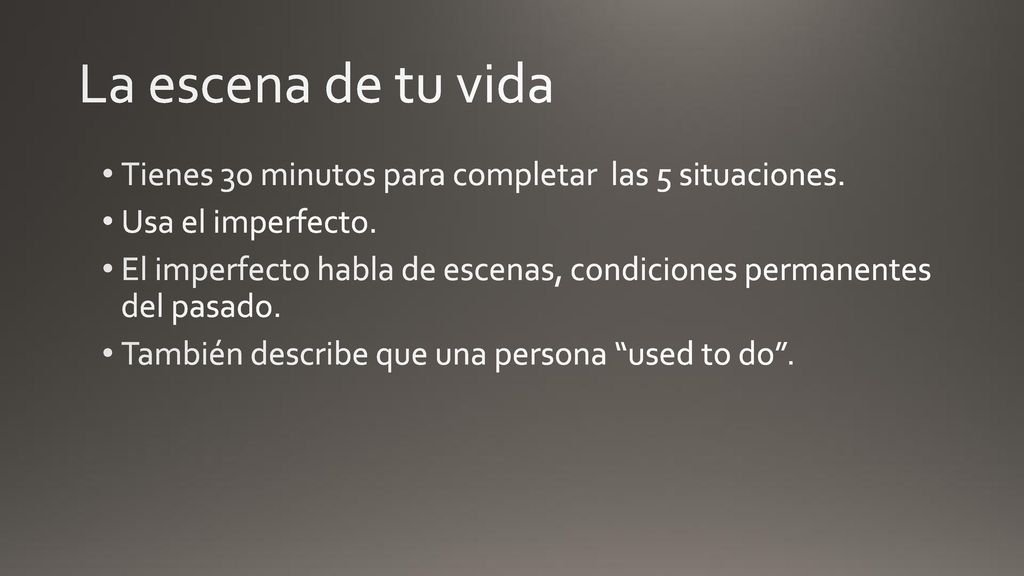 La escena de tu vida

• Tienes 30 minutos para completar las 5 situaciones.
• Usa el imperfecto.
• El imperfecto habla de escenas, condiciones permanentes del pasado.
• También describe que una persona “used to do”.